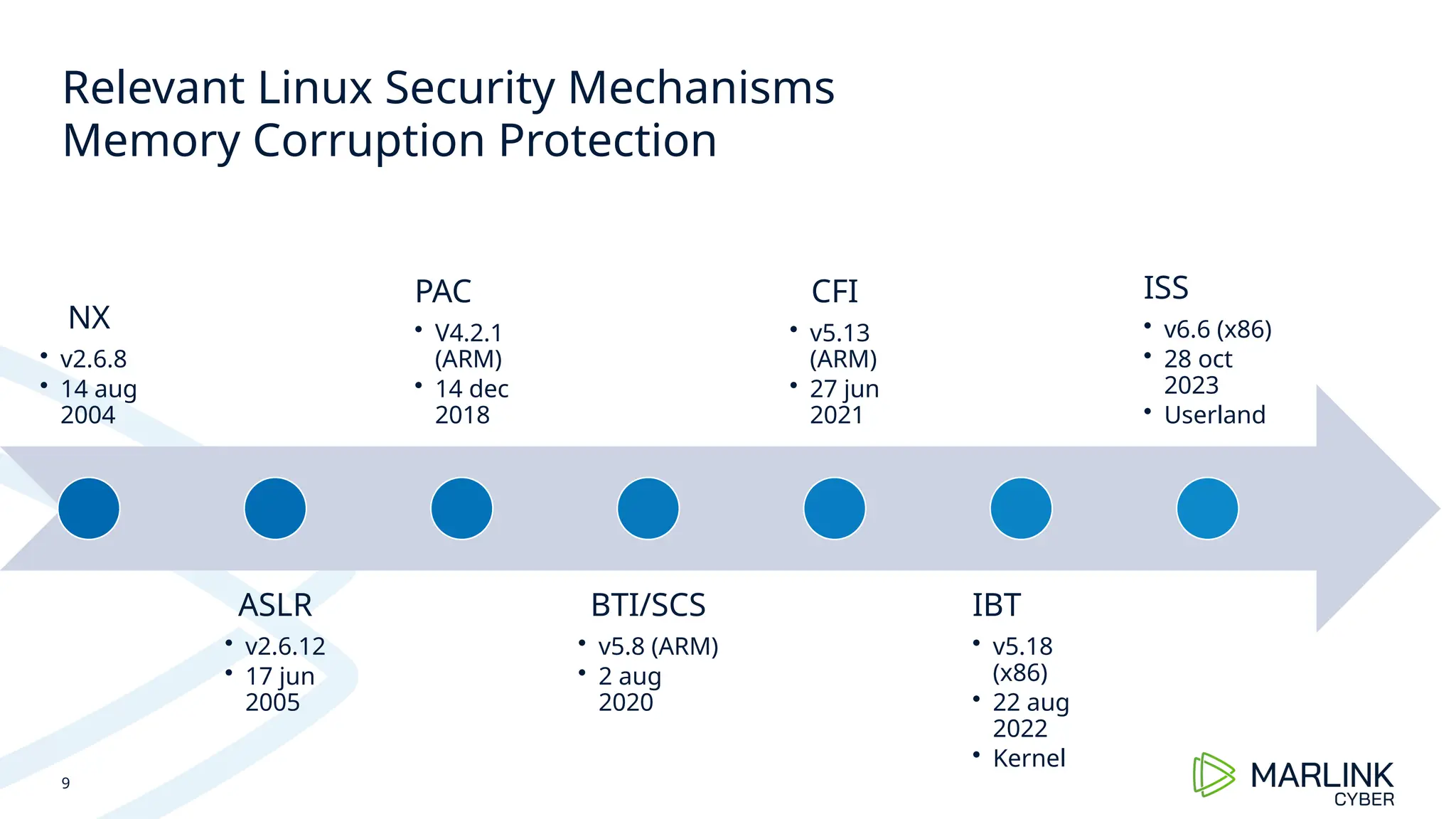 Relevant Linux Security Mechanisms
Memory Corruption Protection

NX
• v2.6.8
• 14 aug 2004

ASLR
• v2.6.12
• 17 jun 2005

PAC
• V4.2.1 (ARM)
• 14 dec 2018

BTI/SCS
• v5.8 (ARM)
• 2 aug 2020

CFI
• v5.13 (ARM)
• 27 jun 2021

IBT
• v5.18 (x86)
• 22 aug 2022
• Kernel

ISS
• v6.6 (x86)
• 28 oct 2023
• Userland

9

MARLINK
CYBER